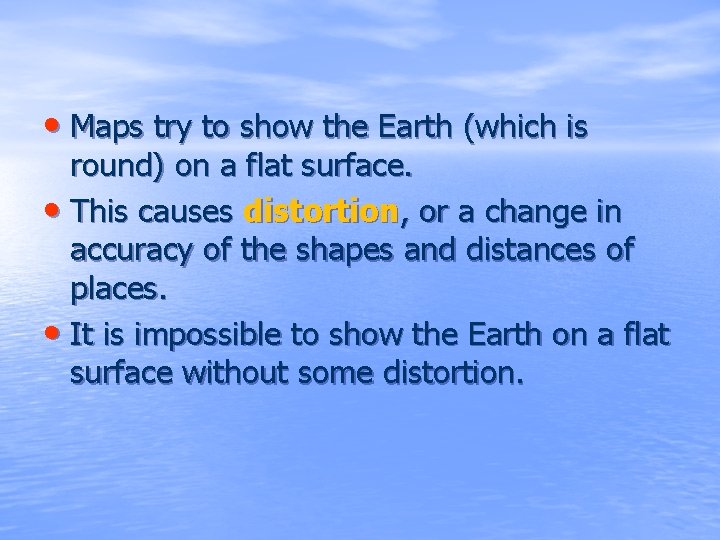 • Maps try to show the Earth (which is round) on a flat surface.

• This causes distortion, or a change in accuracy of the shapes and distances of places.

• It is impossible to show the Earth on a flat surface without some distortion.